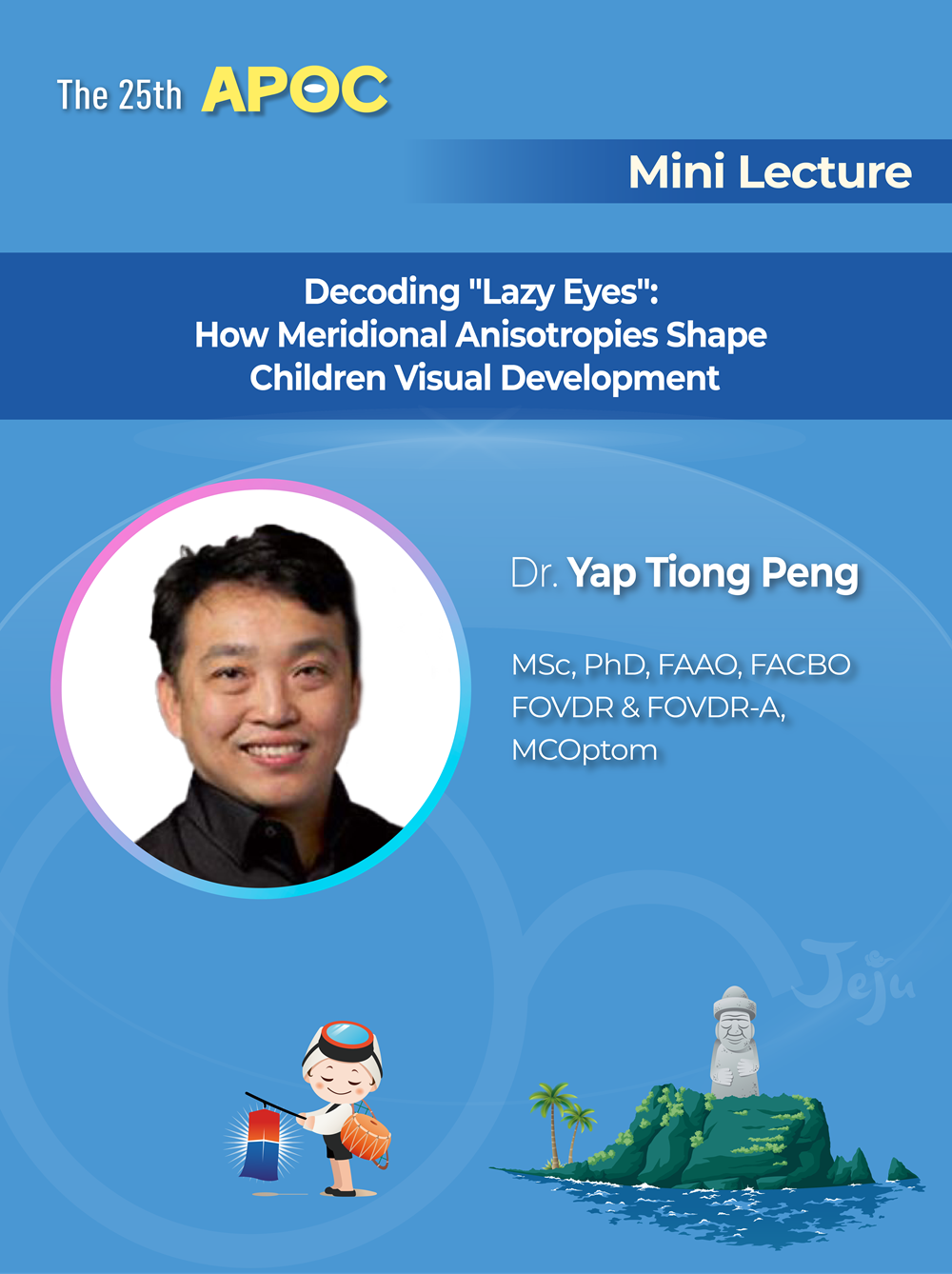 The 25th APOC

Mini Lecture

Decoding "Lazy Eyes":
How Meridional Anisotropies Shape Children Visual Development

Dr. Yap Tiong Peng

MSc, PhD, FAAO, FACBO
FOVDR & FOVDR-A,
MCOptom

Jeju